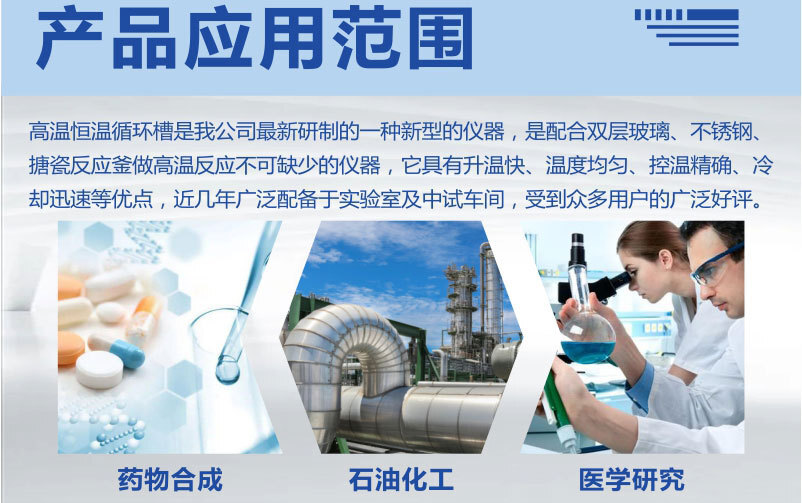 产品应用范围

高温恒温循环槽是我公司最新研制的一种新型的仪器，是配合双层玻璃、不锈钢、搪瓷反应釜做高温反应不可缺少的仪器，它具有升温快、温度均匀、控温精确、冷却迅速等优点，近几年广泛配备于实验室及中试车间，受到众多用户的广泛好评。

药物合成

石油化工

医学研究